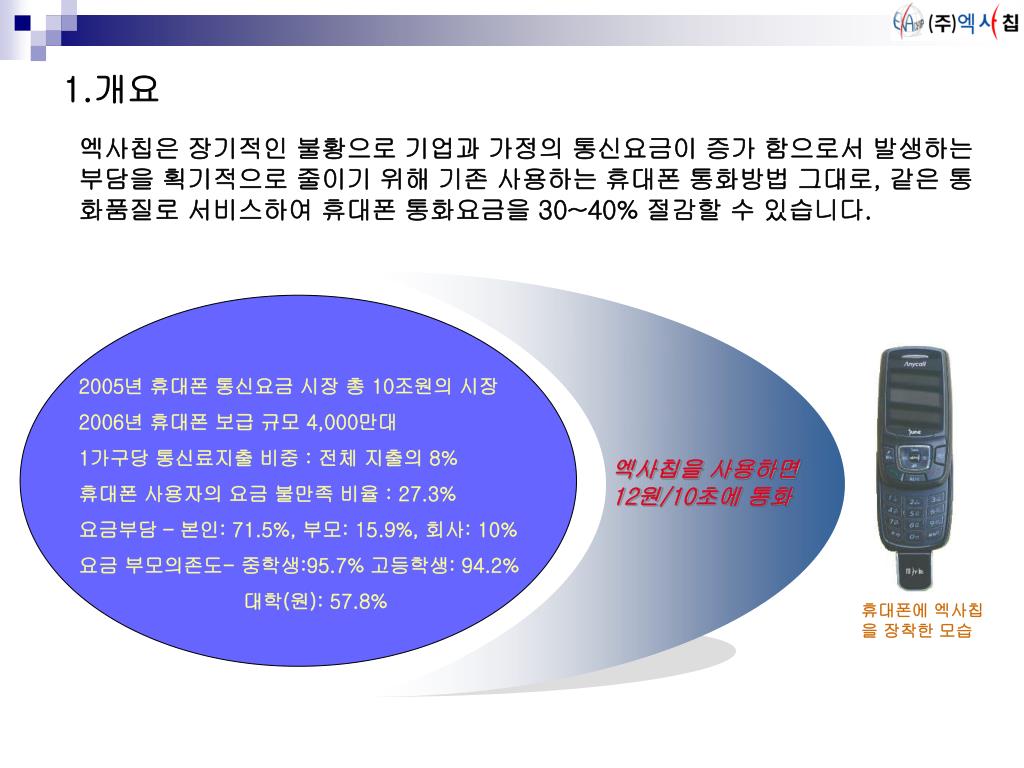 (주)엑사칩

1.개요

엑사칩은 장기적인 불황으로 기업과 가정의 통신요금이 증가 함으로서 발생하는 부담을 획기적으로 줄이기 위해 기존 사용하는 휴대폰 통화방법 그대로, 같은 통화품질로 서비스하여 휴대폰 통화요금을 30~40% 절감할 수 있습니다.

2005년 휴대폰 통신요금 시장 총 10조원의 시장
2006년 휴대폰 보급 규모 4,000만대
1가구당 통신료지출 비중 : 전체 지출의 8%
휴대폰 사용자의 요금 불만족 비율 : 27.3%
요금부담 – 본인: 71.5%, 부모: 15.9%, 회사: 10%
요금 부모의존도– 중학생:95.7% 고등학생: 94.2%
대학(원): 57.8%

엑사칩을 사용하면
12원/10초에 통화

Anycall

휴대폰에 엑사칩을 장착한 모습